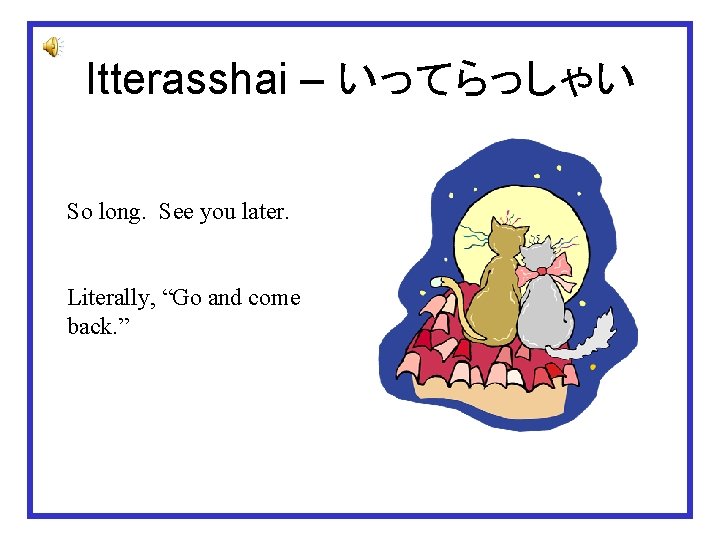 Itterasshai – いってらっしゃい

So long.  See you later.

Literally, “Go and come back.”